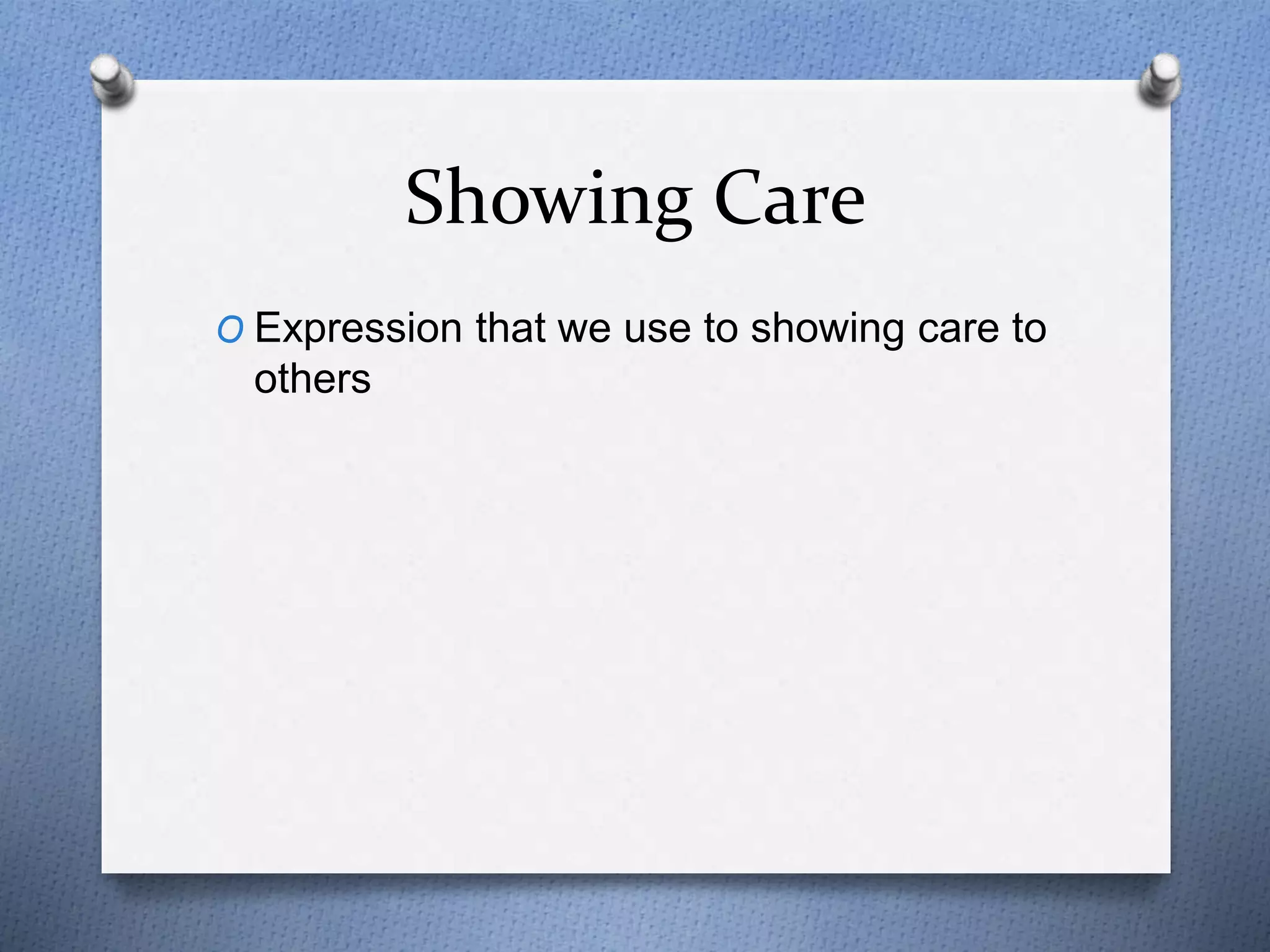 Showing Care

O Expression that we use to showing care to others